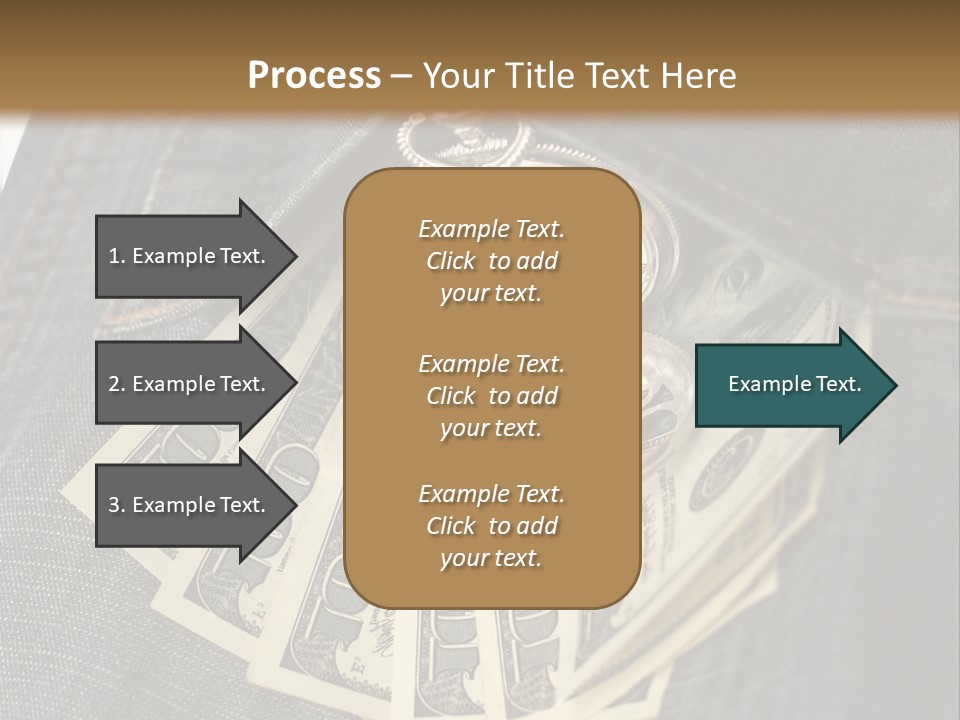 Process – Your Title Text Here

1. Example Text.

2. Example Text.

3. Example Text.

Example Text. Click to add your text.

Example Text. Click to add your text.

Example Text. Click to add your text.

Example Text.